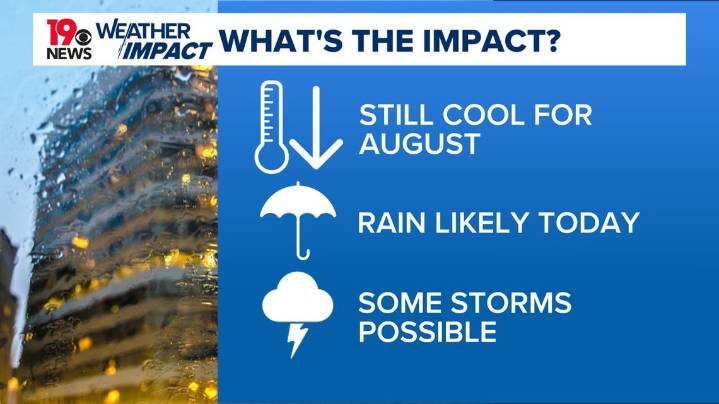 19 NEWS WEATHER IMPACT WHAT'S THE IMPACT?

STILL COOL FOR AUGUST

RAIN LIKELY TODAY

SOME STORMS POSSIBLE